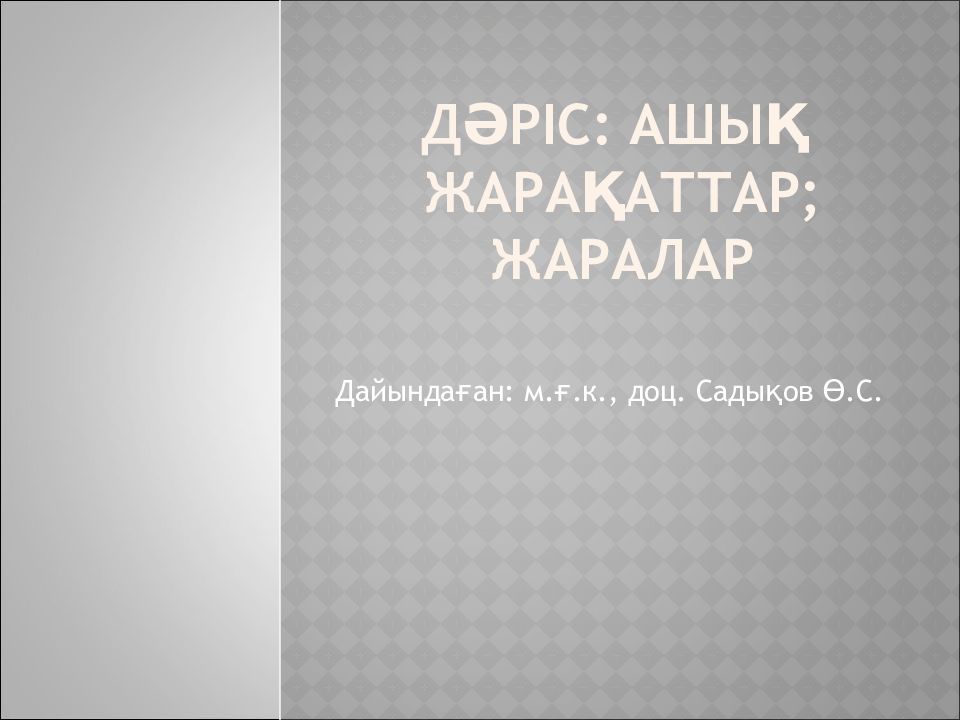 ДӘРІС: АШЫҚ ЖАРАҚАТТАР; ЖАРАЛАР

Дайындаған: м.ғ.к., доц. Садықов Ө.С.